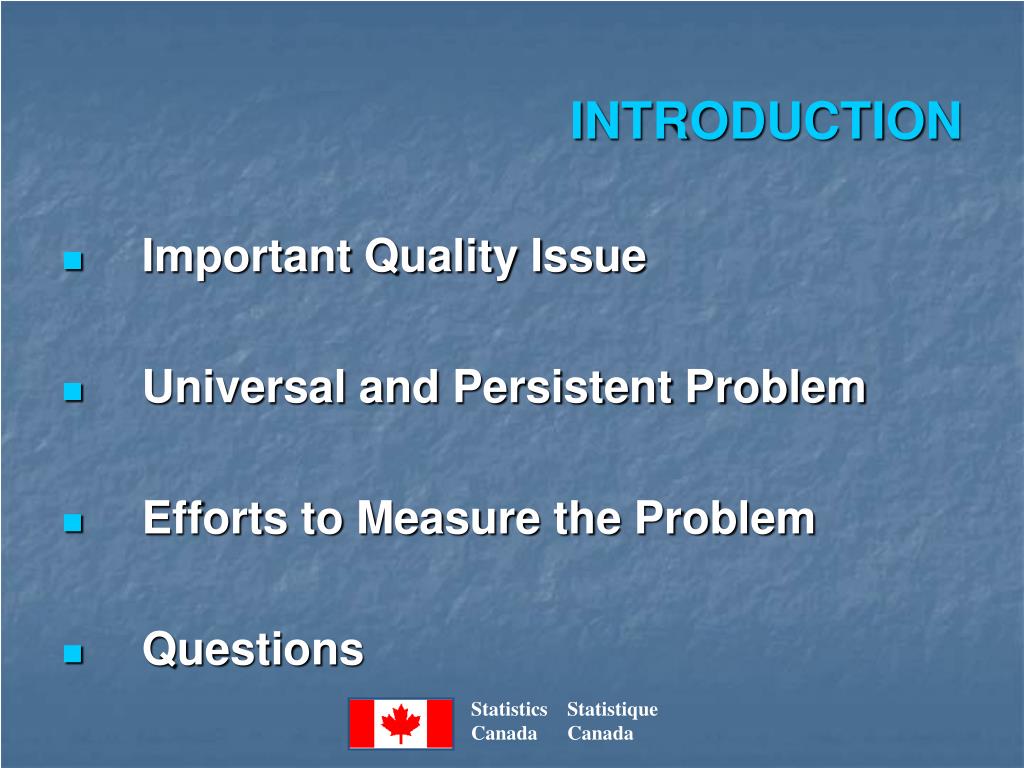 INTRODUCTION

- Important Quality Issue
- Universal and Persistent Problem
- Efforts to Measure the Problem
- Questions

Statistics Canada

Statistique Canada